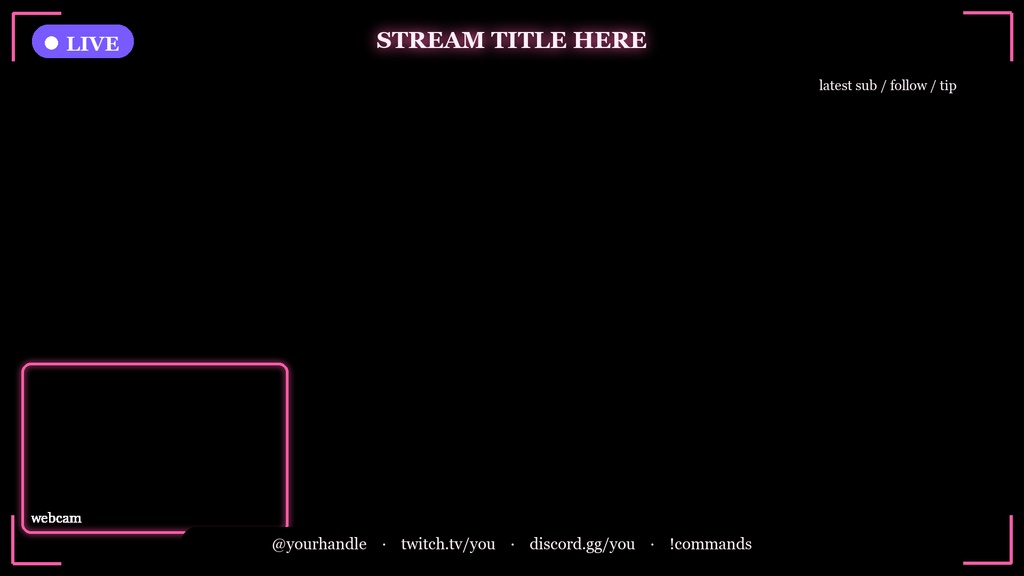 LIVE

STREAM TITLE HERE

latest sub / follow / tip

webcam

@yourhandle · twitch.tv/you · discord.gg/you · !commands